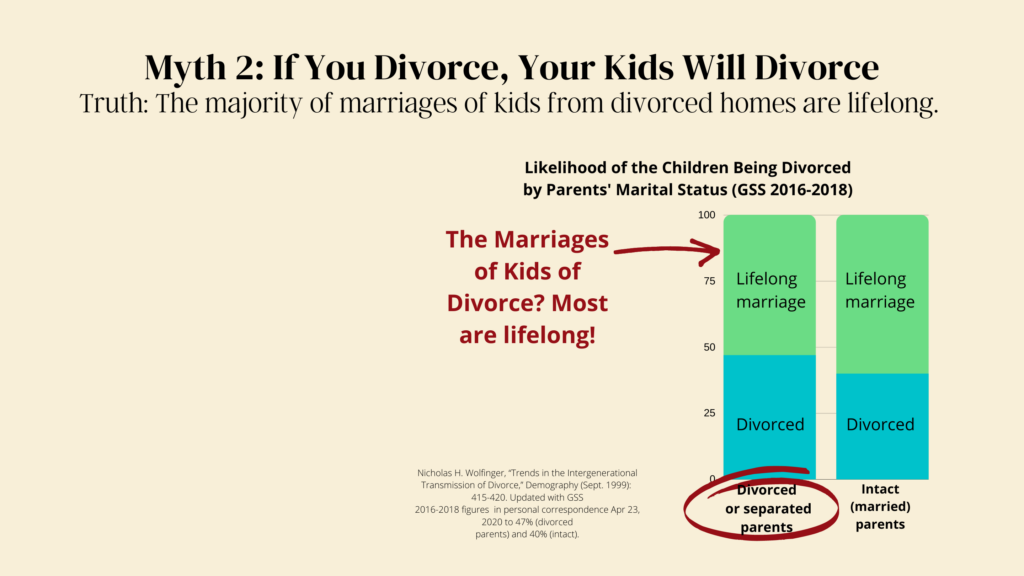 Myth 2: If You Divorce, Your Kids Will Divorce
Truth: The majority of marriages of kids from divorced homes are lifelong.

Likelihood of the Children Being Divorced by Parents' Marital Status (GSS 2016-2018)

The Marriages of Kids of Divorce? Most are lifelong!

100
75
50
25
0

Lifelong marriage
Divorced
Lifelong marriage
Divorced

Divorced or separated parents
Intact (married) parents

Nicholas H. Wolfinger, "Trends in the Intergenerational Transmission of Divorce," Demography (Sept. 1999): 415-420. Updated with GSS 2016-2018 figures in personal correspondence Apr 23, 2020 to 47% (divorced parents) and 40% (intact).